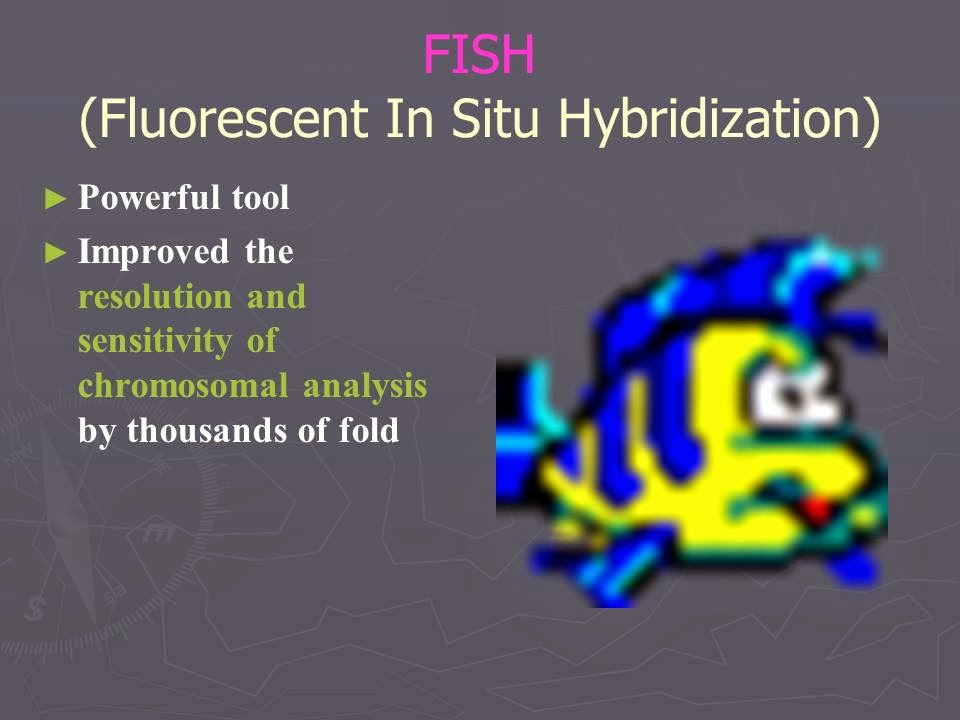 FISH
(Fluorescent In Situ Hybridization)

► Powerful tool

► Improved the resolution and sensitivity of chromosomal analysis by thousands of fold